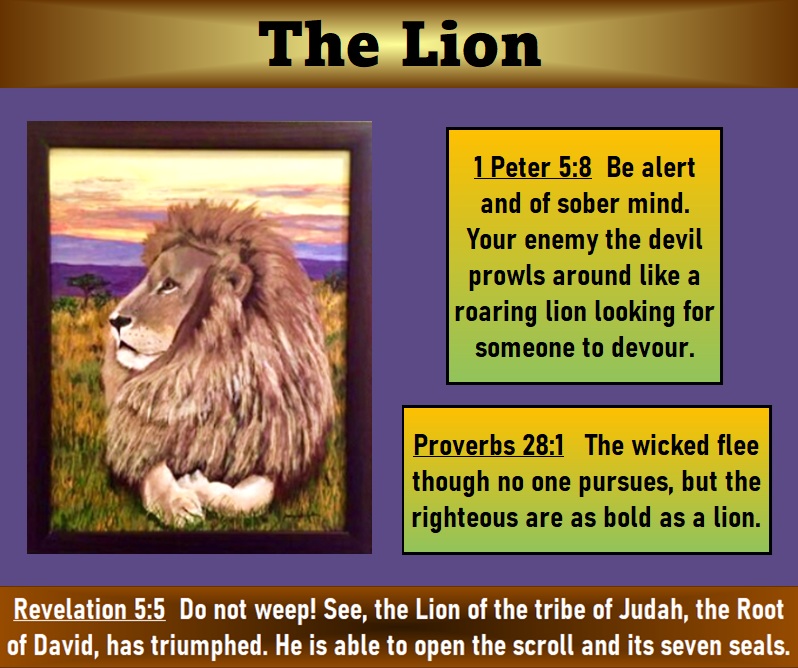 The Lion

1 Peter 5:8 Be alert and of sober mind. Your enemy the devil prowls around like a roaring lion looking for someone to devour.

Proverbs 28:1 The wicked flee though no one pursues, but the righteous are as bold as a lion.

Revelation 5:5 Do not weep! See, the Lion of the tribe of Judah, the Root of David, has triumphed. He is able to open the scroll and its seven seals.